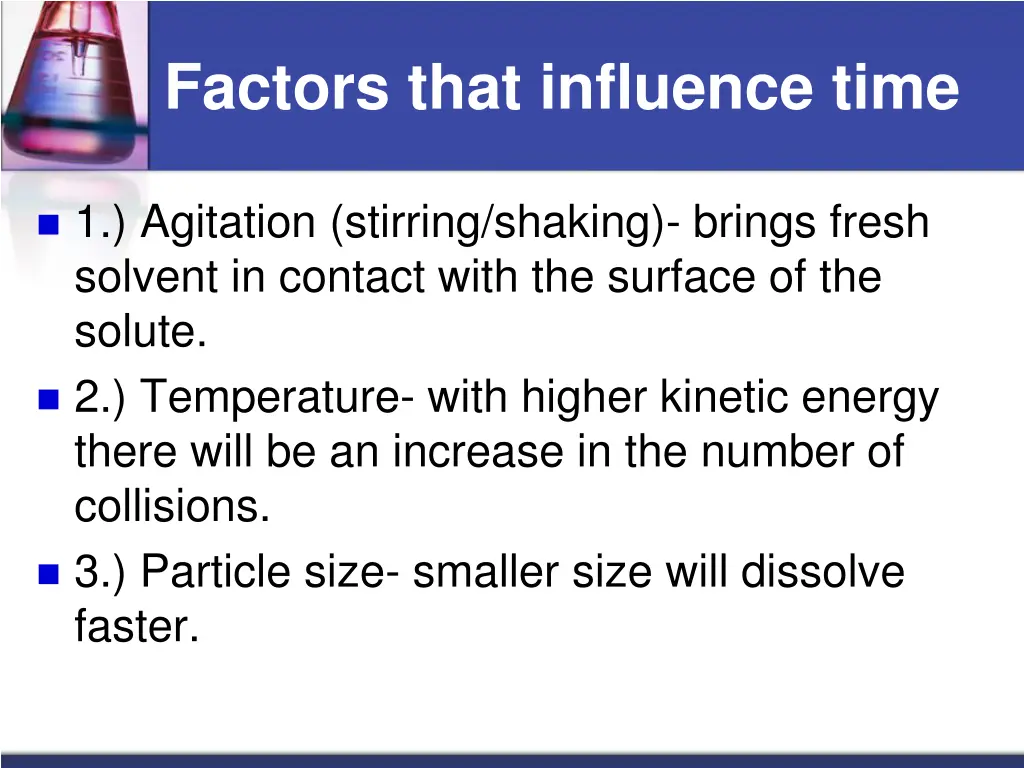 Factors that influence time

1.) Agitation (stirring/shaking)- brings fresh solvent in contact with the surface of the solute.

2.) Temperature- with higher kinetic energy there will be an increase in the number of collisions.

3.) Particle size- smaller size will dissolve faster.